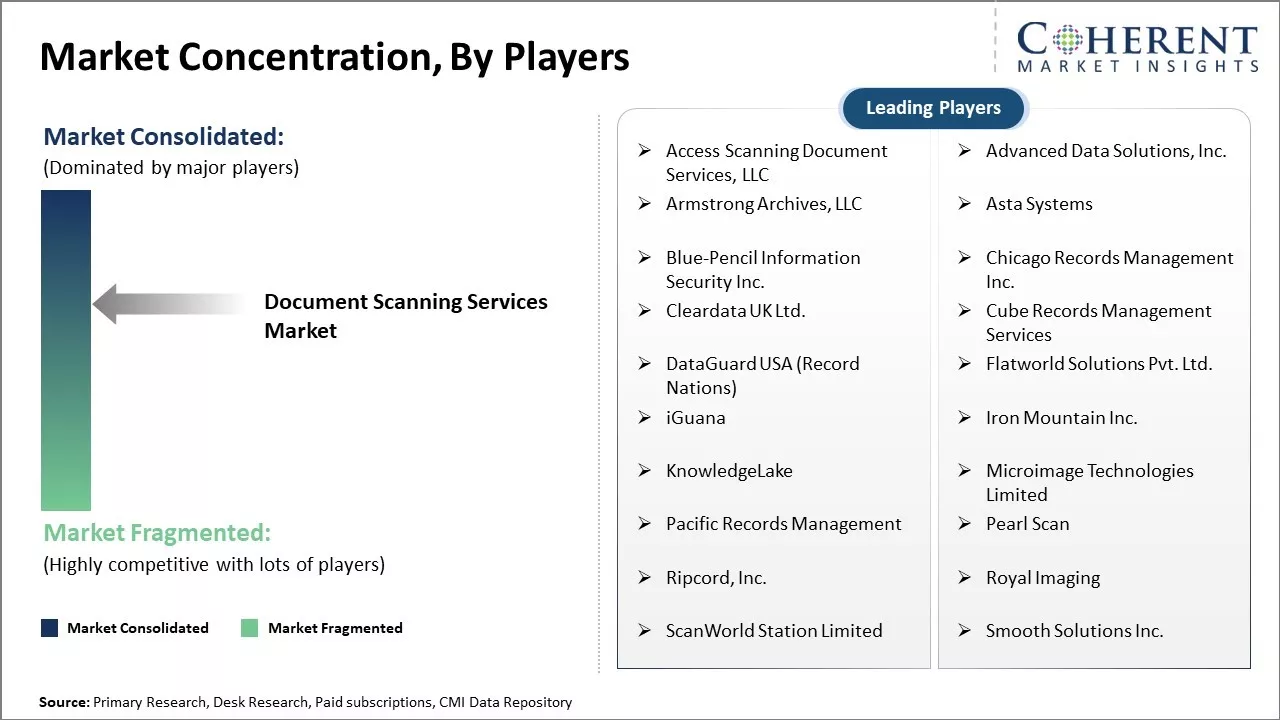 Market Concentration, By Players

COHERENT
MARKET INSIGHTS

Market Consolidated:
(Dominated by major players)

Document Scanning Services Market

Market Fragmented:
(Highly competitive with lots of players)

Market Consolidated
Market Fragmented

Leading Players

➢ Access Scanning Document Services, LLC
➢ Armstrong Archives, LLC
➢ Blue-Pencil Information Security Inc.
➢ Cleardata UK Ltd.
➢ DataGuard USA (Record Nations)
➢ iGuana
➢ KnowledgeLake
➢ Pacific Records Management
➢ Ripcord, Inc.
➢ ScanWorld Station Limited

➢ Advanced Data Solutions, Inc.
➢ Asta Systems
➢ Chicago Records Management Inc.
➢ Cube Records Management Services
➢ Flatworld Solutions Pvt. Ltd.
➢ Iron Mountain Inc.
➢ Microimage Technologies Limited
➢ Pearl Scan
➢ Royal Imaging
➢ Smooth Solutions Inc.

Source: Primary Research, Desk Research, Paid subscriptions, CMI Data Repository